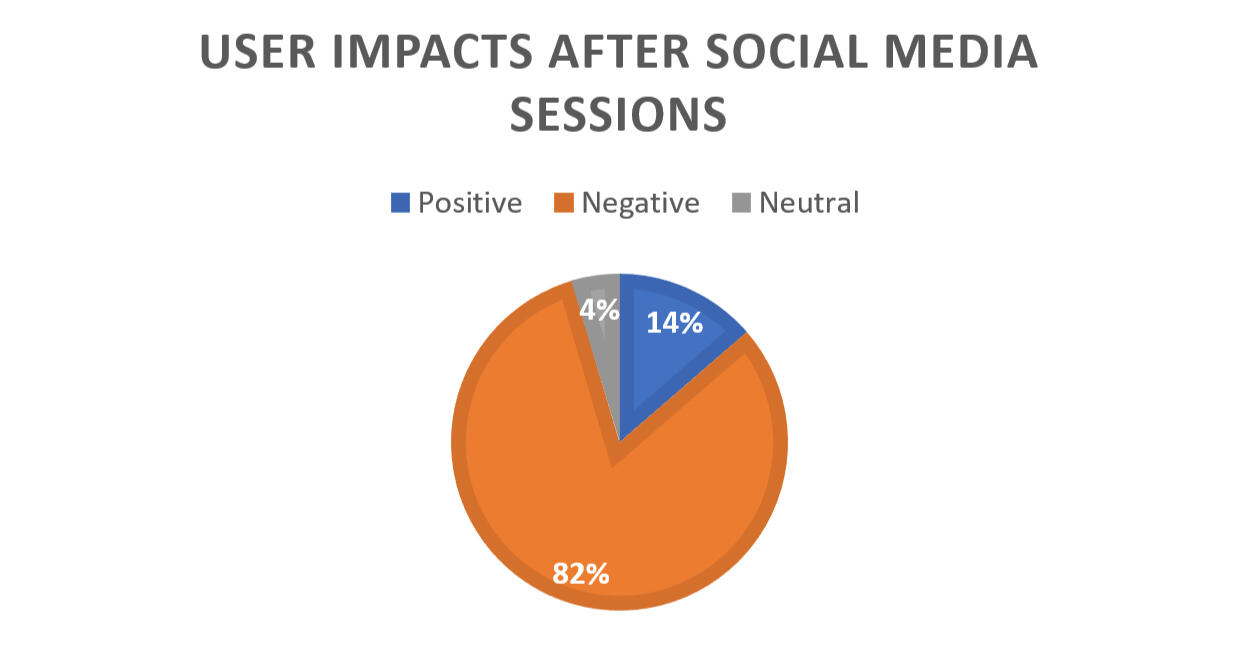 USER IMPACTS AFTER SOCIAL MEDIA SESSIONS

Positive Negative Neutral

4%
14%
82%